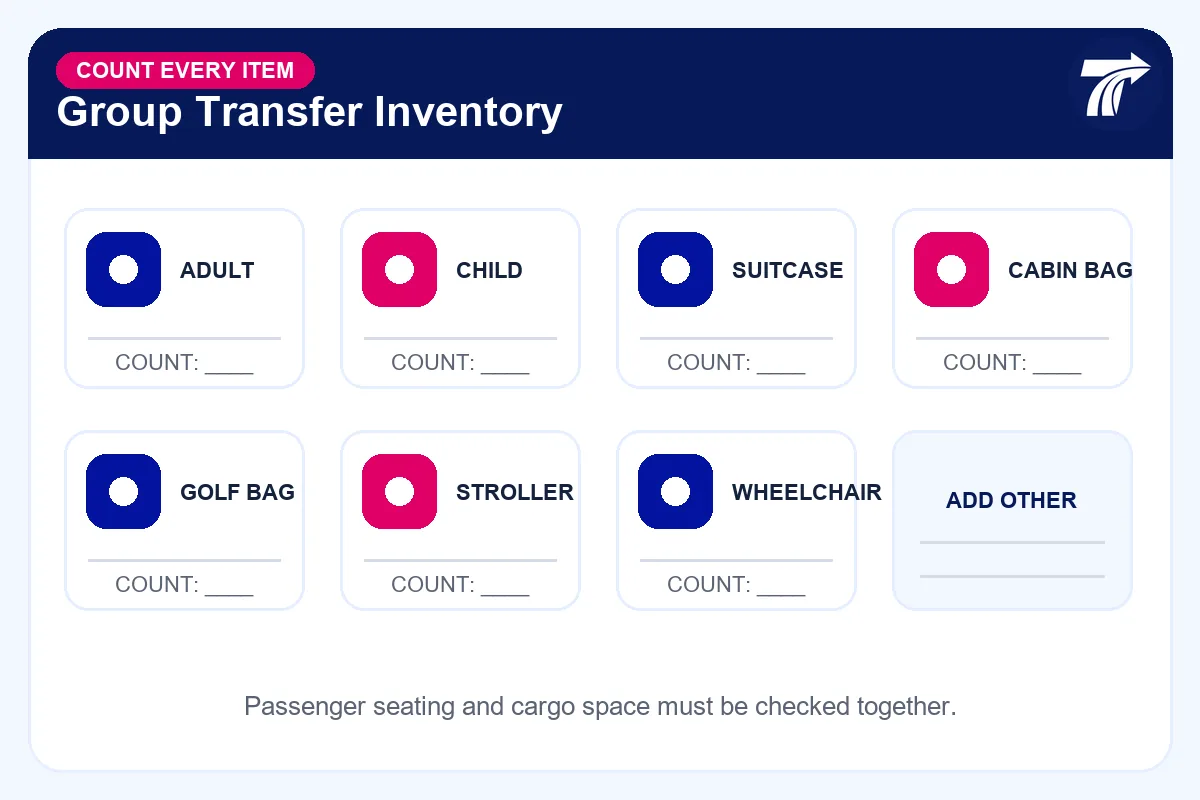 COUNT EVERY ITEM
Group Transfer Inventory

ADULT
COUNT: ____

CHILD
COUNT: ____

SUITCASE
COUNT: ____

CABIN BAG
COUNT: ____

GOLF BAG
COUNT: ____

STROLLER
COUNT: ____

WHEELCHAIR
COUNT: ____

ADD OTHER

Passenger seating and cargo space must be checked together.